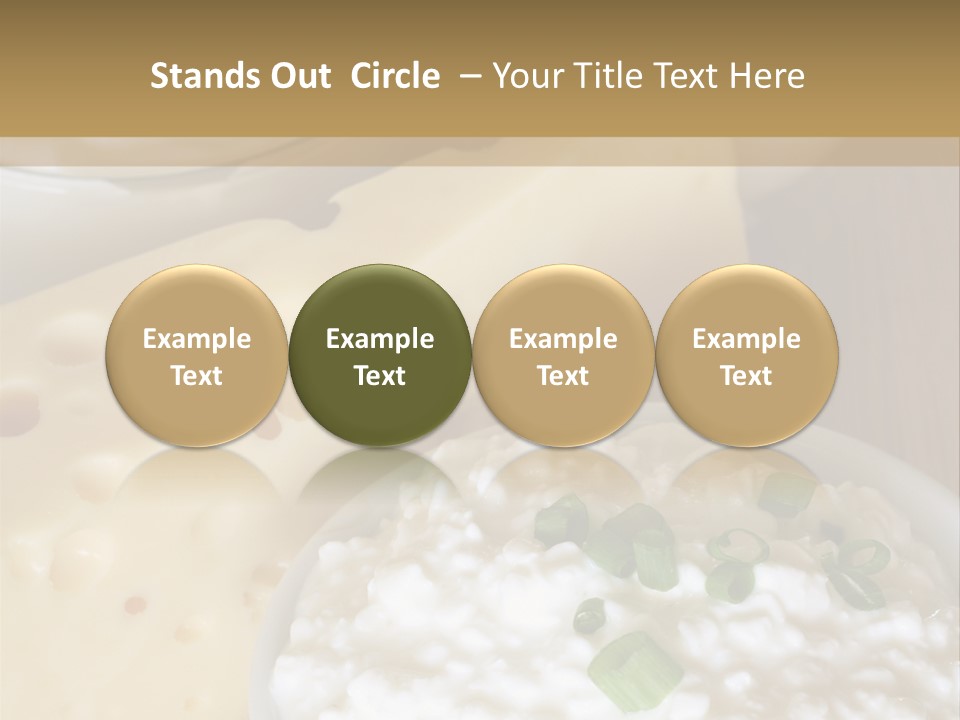 Stands Out Circle – Your Title Text Here

Example Text

Example Text

Example Text

Example Text